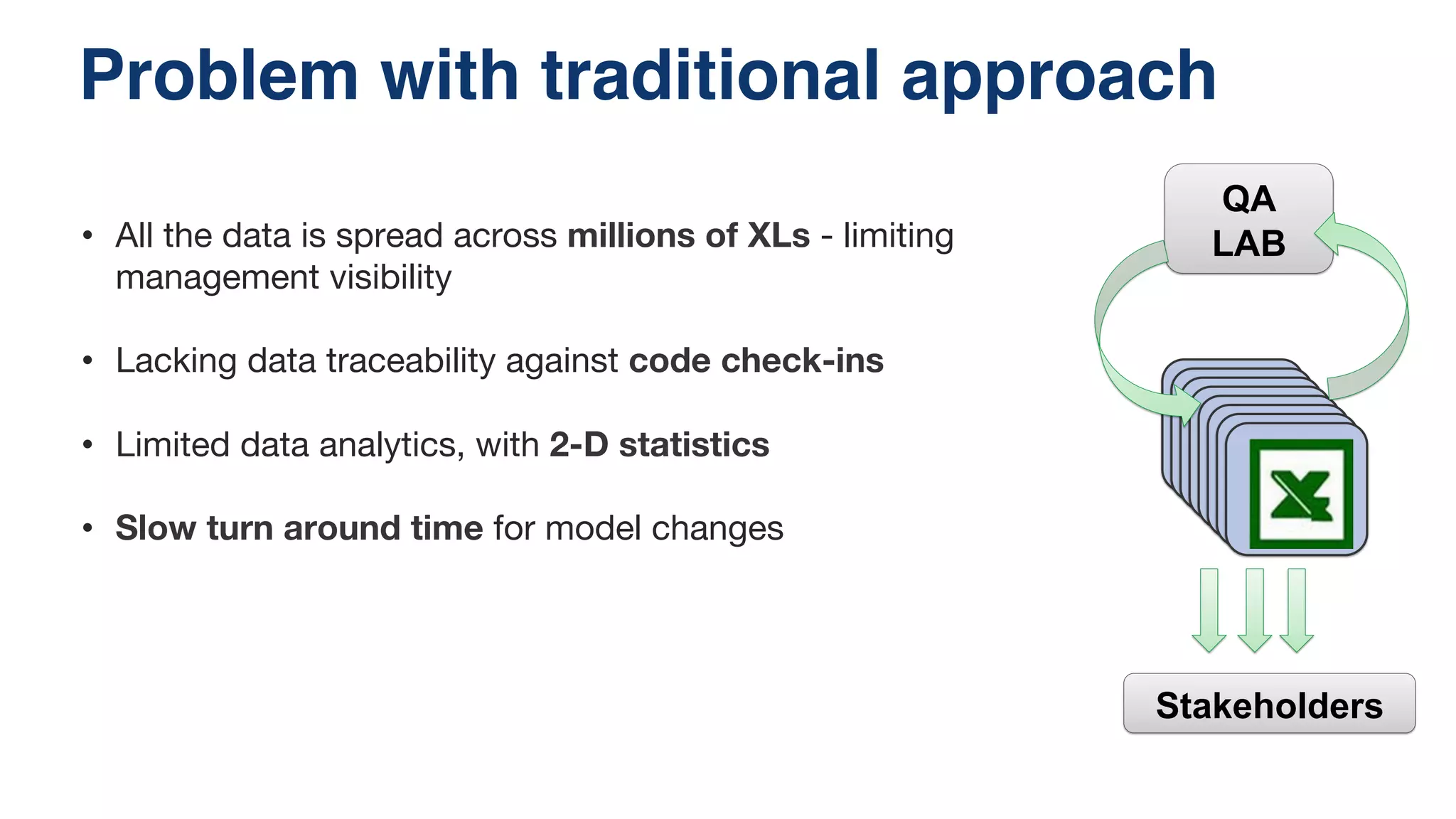 Problem with traditional approach

• All the data is spread across millions of XLs - limiting management visibility

• Lacking data traceability against code check-ins

• Limited data analytics, with 2-D statistics

• Slow turn around time for model changes

QA LAB

Stakeholders